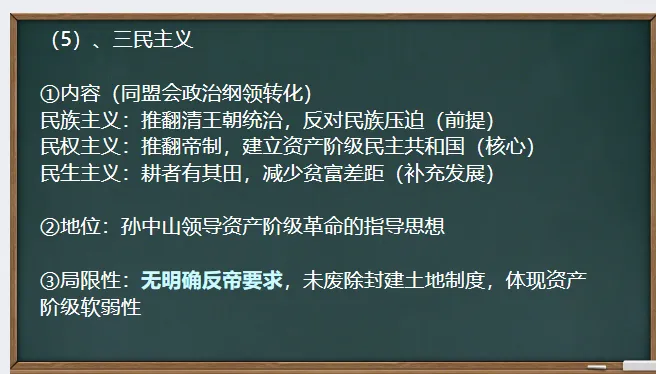 （5）、三民主义

①内容（同盟会政治纲领转化）
民族主义：推翻清王朝统治，反对民族压迫（前提）
民权主义：推翻帝制，建立资产阶级民主共和国（核心）
民生主义：耕者有其田，减少贫富差距（补充发展）

②地位：孙中山领导资产阶级革命的指导思想

③局限性：无明确反帝要求，未废除封建土地制度，体现资产阶级软弱性